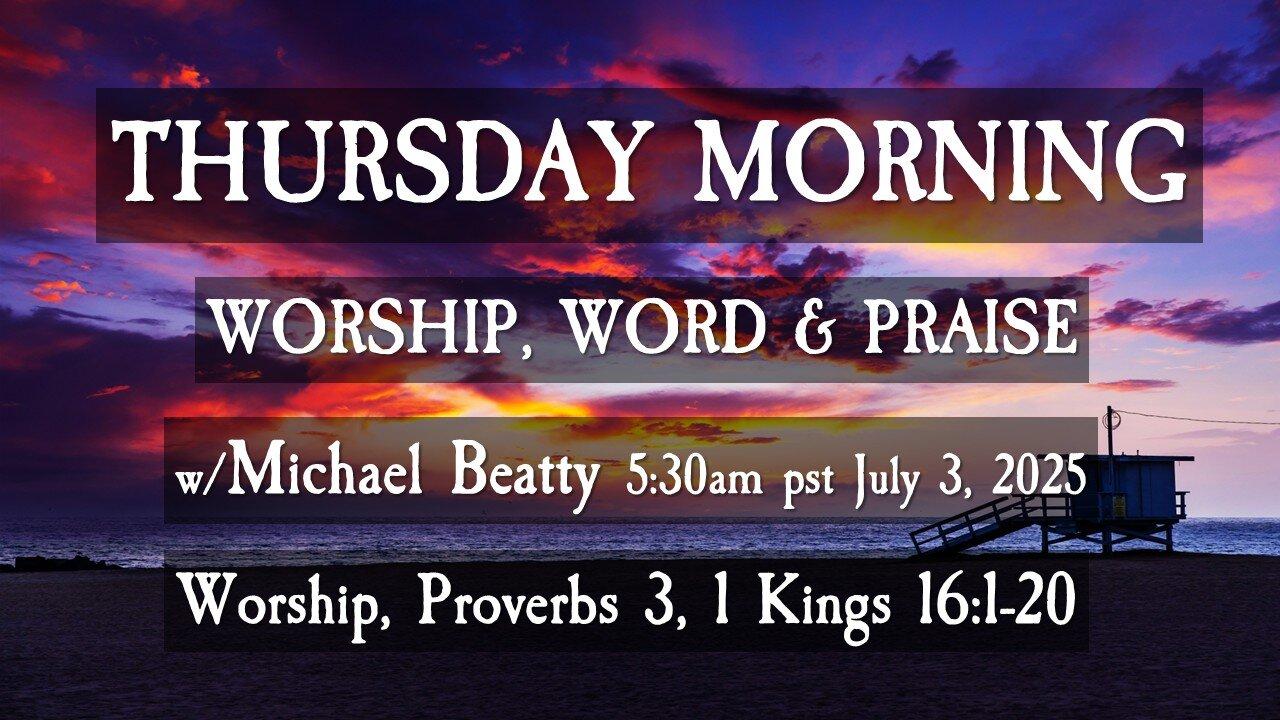 THURSDAY MORNING

WORSHIP, WORD & PRAISE

w/Michael Beatty 5:30am pst July 3, 2025

Worship, Proverbs 3, 1 Kings 16:1-20